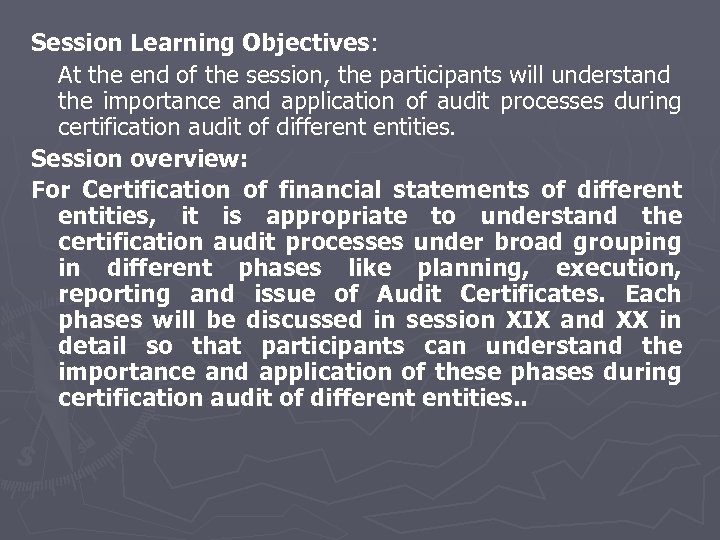 Session Learning Objectives:

At the end of the session, the participants will understand the importance and application of audit processes during certification audit of different entities.

Session overview:

For Certification of financial statements of different entities, it is appropriate to understand the certification audit processes under broad grouping in different phases like planning, execution, reporting and issue of Audit Certificates. Each phases will be discussed in session XIX and XX in detail so that participants can understand the importance and application of these phases during certification audit of different entities..